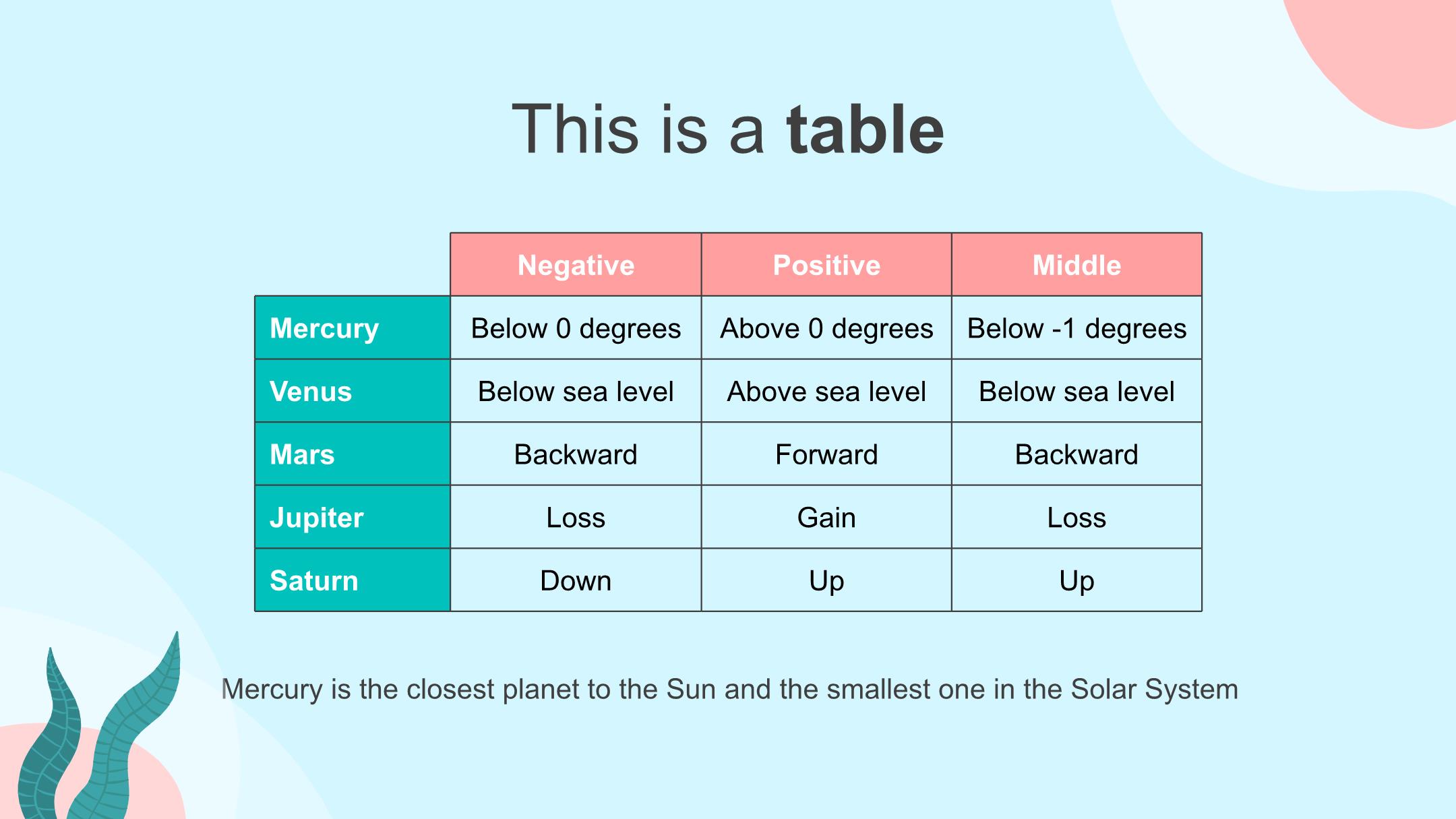 This is a table

| | Negative | Positive | Middle |
|---|---|---|---|
| Mercury | Below 0 degrees | Above 0 degrees | Below -1 degrees |
| Venus | Below sea level | Above sea level | Below sea level |
| Mars | Backward | Forward | Backward |
| Jupiter | Loss | Gain | Loss |
| Saturn | Down | Up | Up |

Mercury is the closest planet to the Sun and the smallest one in the Solar System